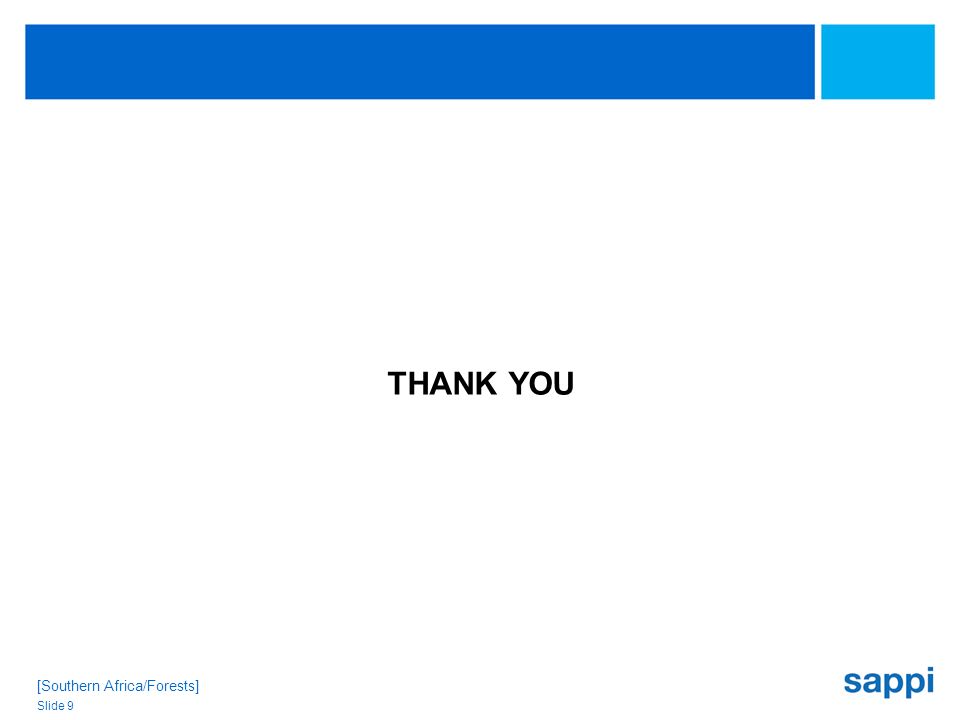 THANK YOU

[Southern Africa/Forests]
Slide 9

sappi